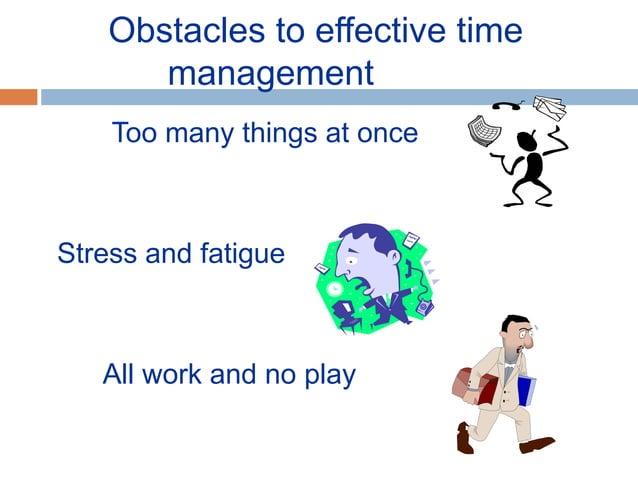 Obstacles to effective time management

Too many things at once

Stress and fatigue

All work and no play